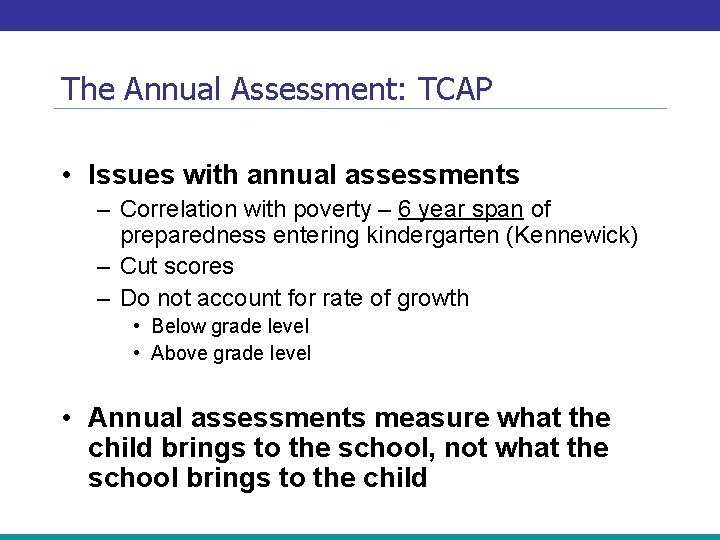 The Annual Assessment: TCAP

• Issues with annual assessments
– Correlation with poverty – 6 year span of preparedness entering kindergarten (Kennewick)
– Cut scores
– Do not account for rate of growth
• Below grade level
• Above grade level

• Annual assessments measure what the child brings to the school, not what the school brings to the child